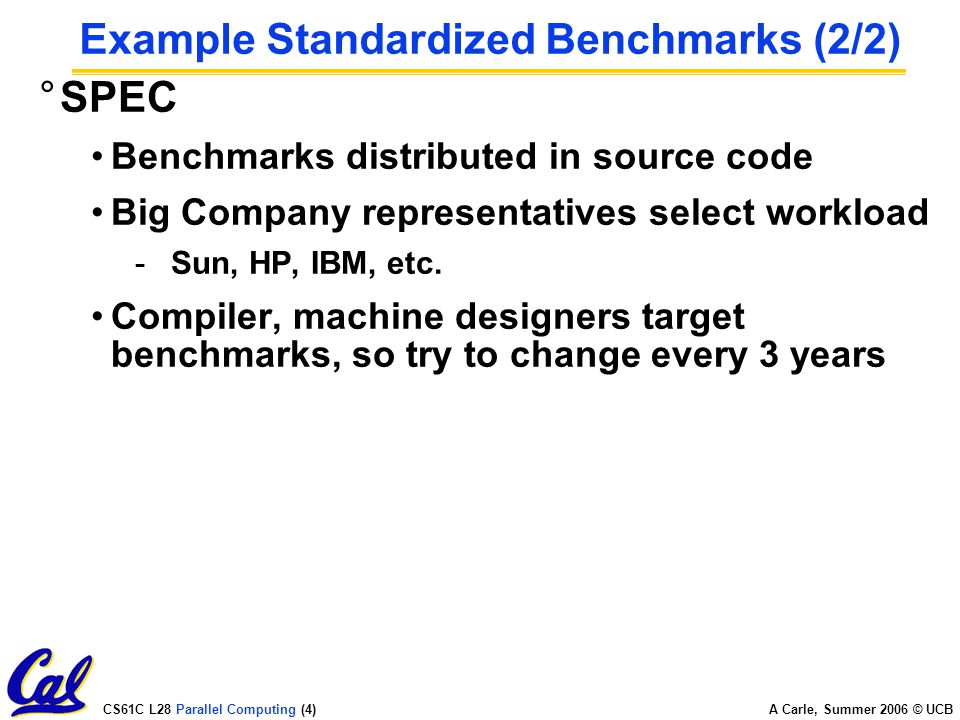 Example Standardized Benchmarks (2/2)

° SPEC

• Benchmarks distributed in source code

• Big Company representatives select workload

- Sun, HP, IBM, etc.

• Compiler, machine designers target benchmarks, so try to change every 3 years

Cal

CS61C L28 Parallel Computing (4)

A Carle, Summer 2006 © UCB